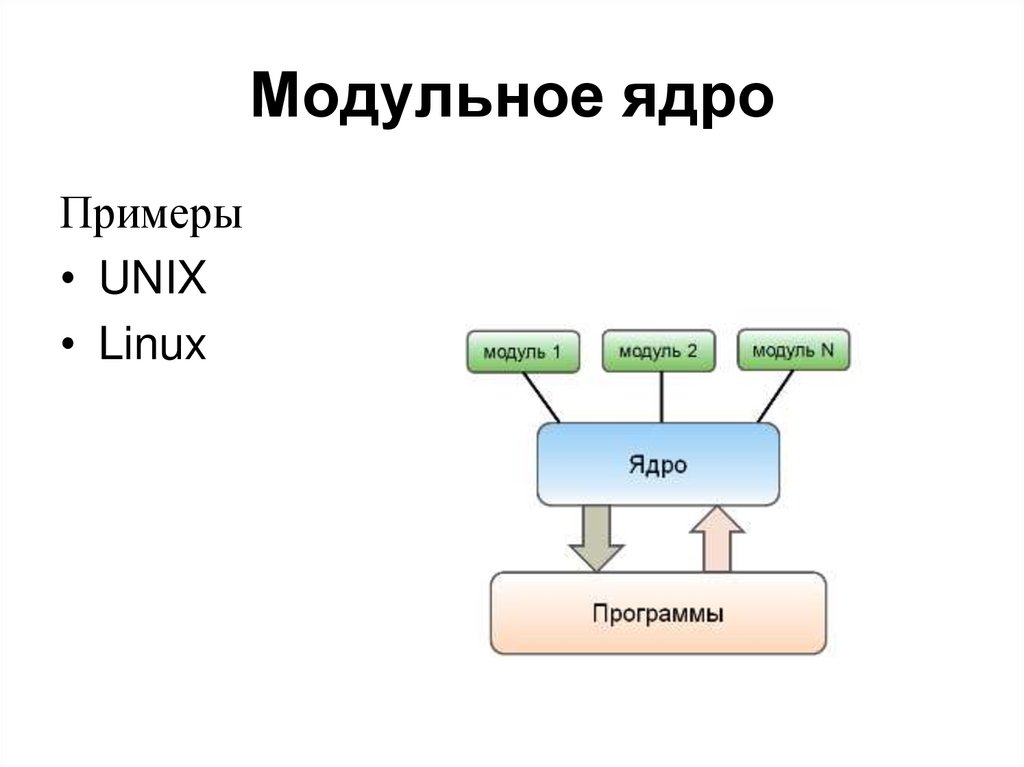 Модульное ядро

Примеры

• UNIX
• Linux

модуль 1
модуль 2
модуль N

Ядро

Программы